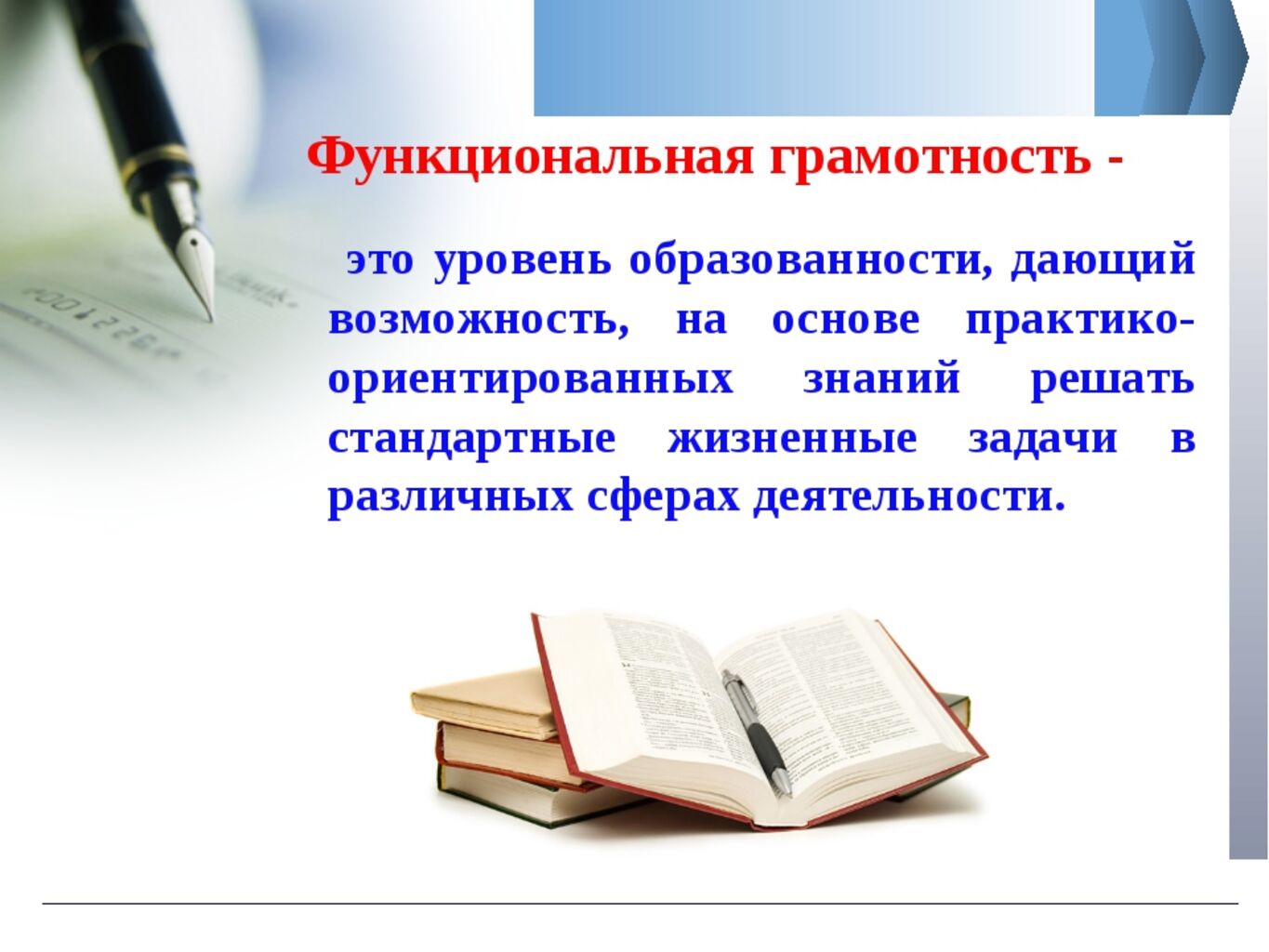 Функциональная грамотность -

это уровень образованности, дающий возможность, на основе практико-ориентированных знаний решать стандартные жизненные задачи в различных сферах деятельности.